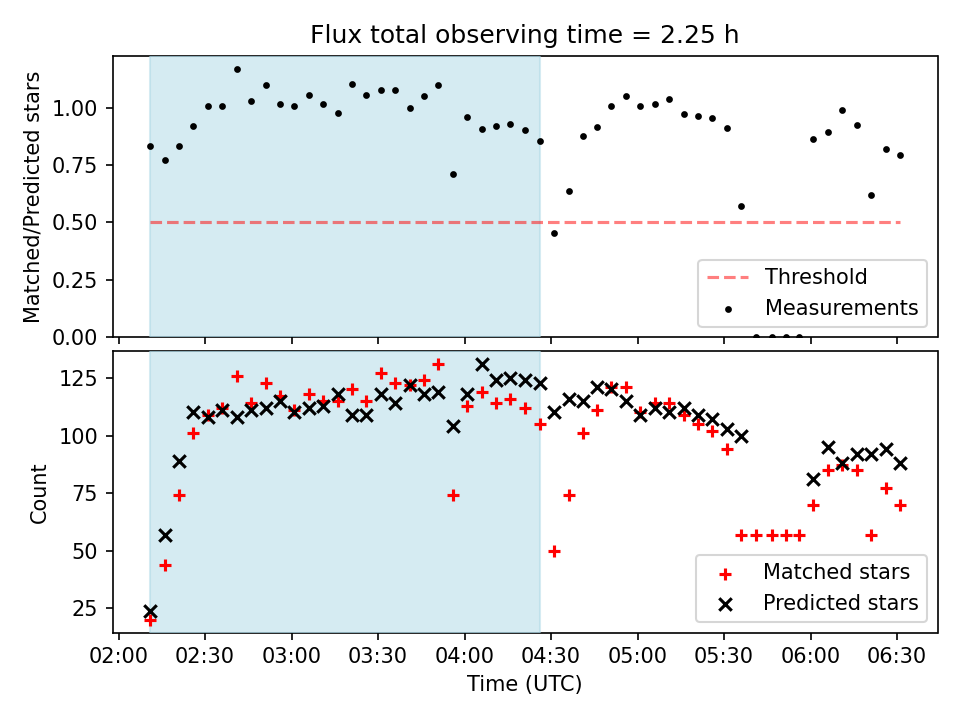 Flux total observing time = 2.25 h

Matched/Predicted stars

1.00
0.75
0.50
0.25
0.00

Threshold
Measurements

Count

125
100
75
50
25

Matched stars
Predicted stars

02:00 02:30 03:00 03:30 04:00 04:30 05:00 05:30 06:00 06:30

Time (UTC)